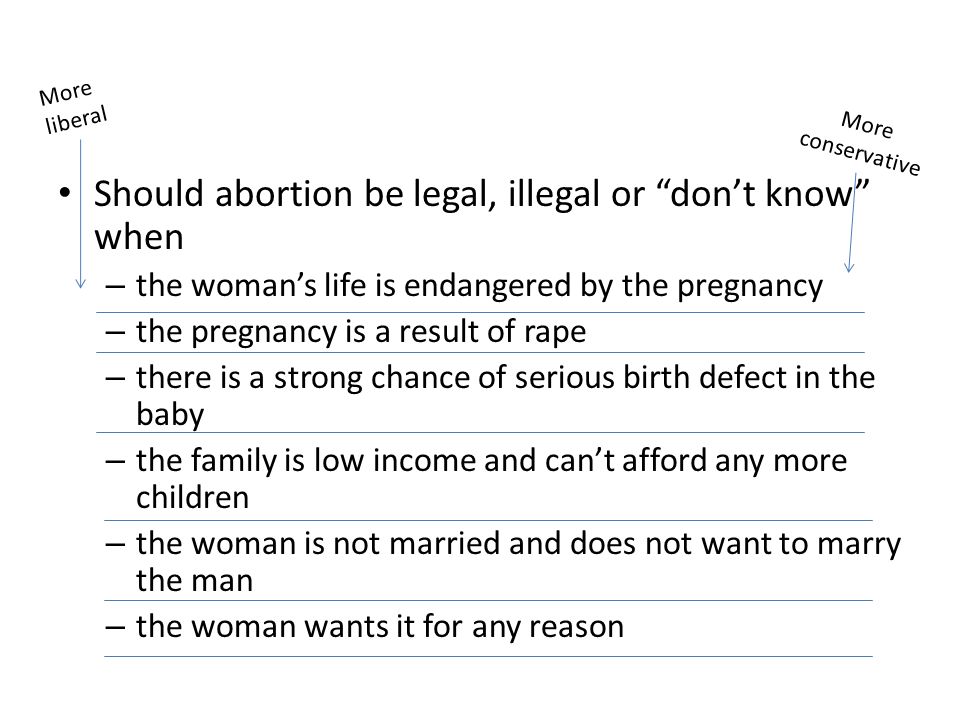 More liberal

More conservative

• Should abortion be legal, illegal or “don’t know” when
– the woman’s life is endangered by the pregnancy
– the pregnancy is a result of rape
– there is a strong chance of serious birth defect in the baby
– the family is low income and can’t afford any more children
– the woman is not married and does not want to marry the man
– the woman wants it for any reason